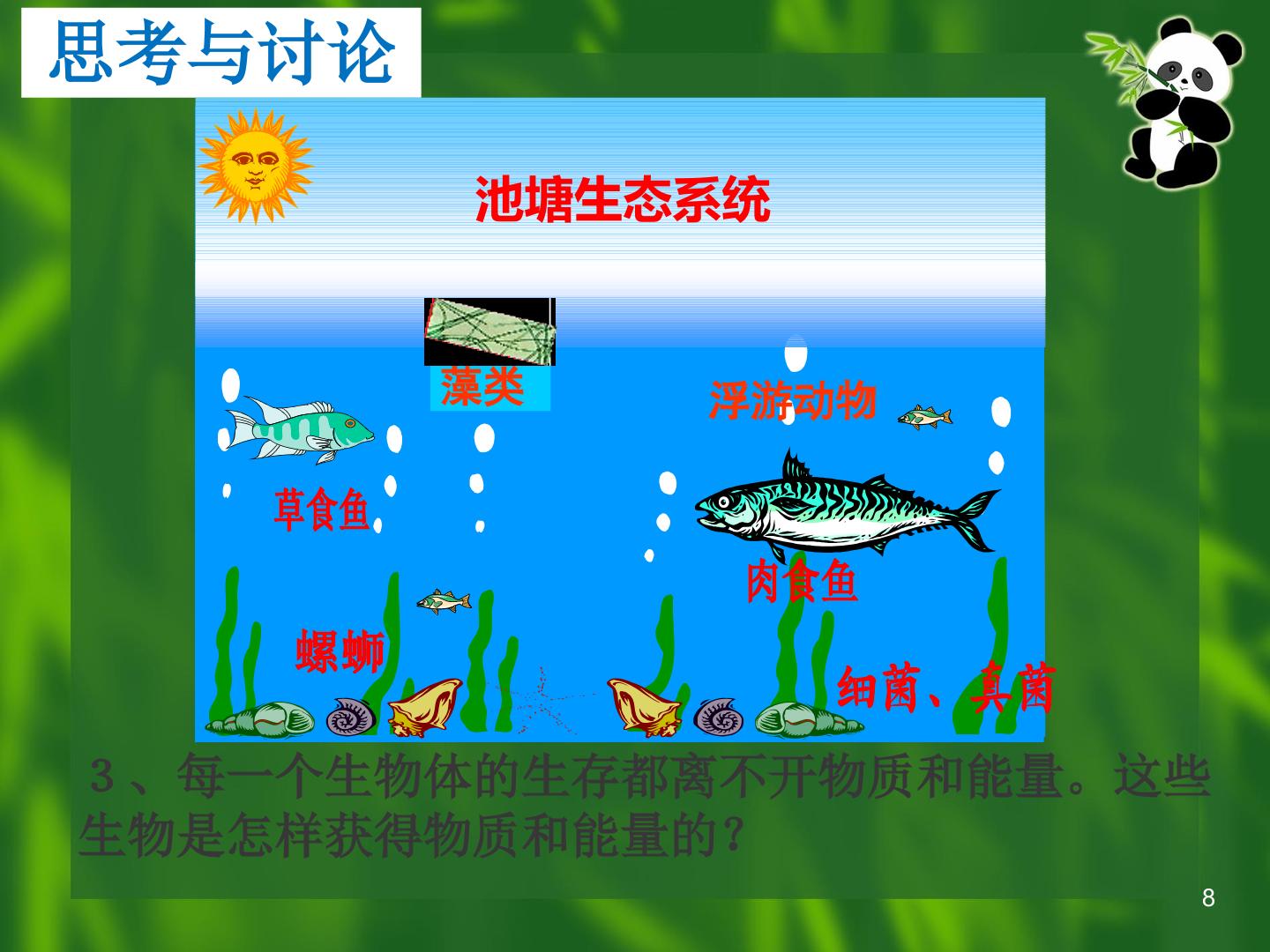 思考与讨论

池塘生态系统

藻类

浮游动物

草食鱼

肉食鱼

螺蛳

细菌、真菌

3、每一个生物体的生存都离不开物质和能量。这些生物是怎样获得物质和能量的？

8